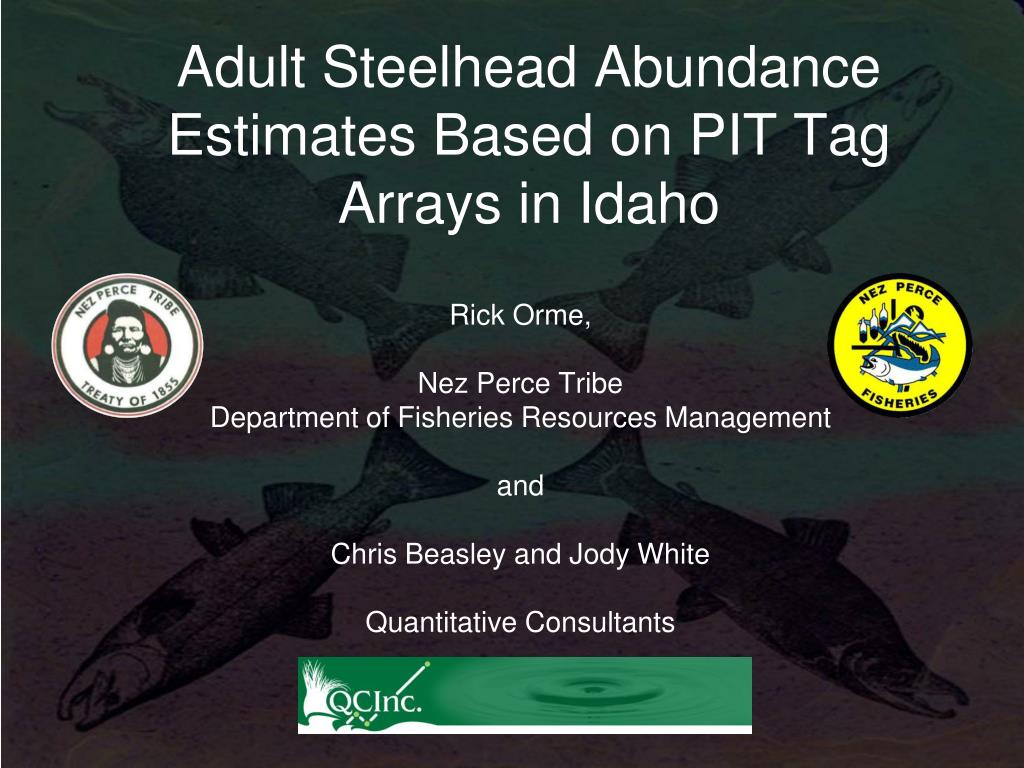 Adult Steelhead Abundance Estimates Based on PIT Tag Arrays in Idaho

NEZ PERCE TRIBE
TREATY OF 1855

NEZ PERCE
FISHERIES

Rick Orme,

Nez Perce Tribe
Department of Fisheries Resources Management

and

Chris Beasley and Jody White

Quantitative Consultants

QCInc.